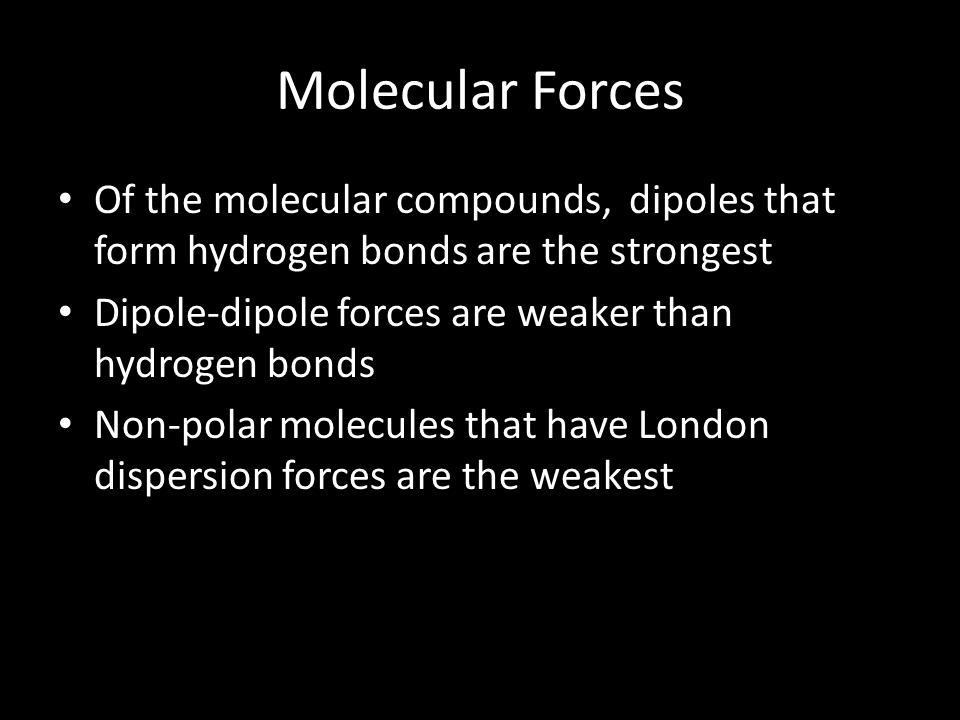 Molecular Forces

• Of the molecular compounds, dipoles that form hydrogen bonds are the strongest
• Dipole-dipole forces are weaker than hydrogen bonds
• Non-polar molecules that have London dispersion forces are the weakest